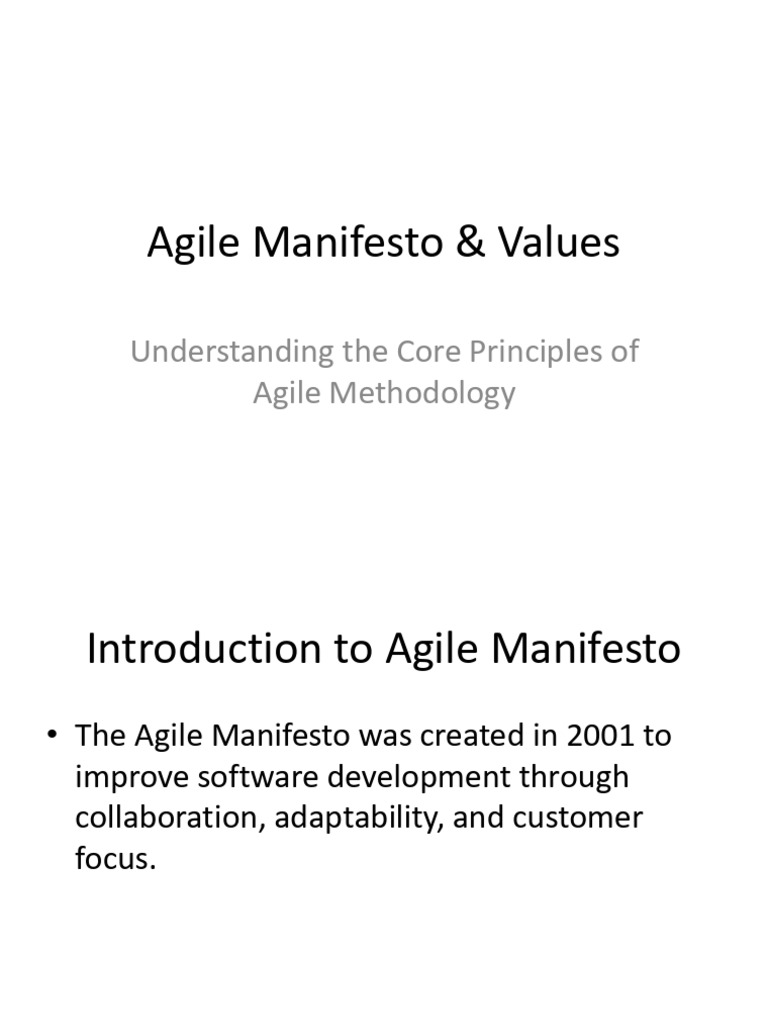 Agile Manifesto & Values

Understanding the Core Principles of Agile Methodology

Introduction to Agile Manifesto

• The Agile Manifesto was created in 2001 to improve software development through collaboration, adaptability, and customer focus.